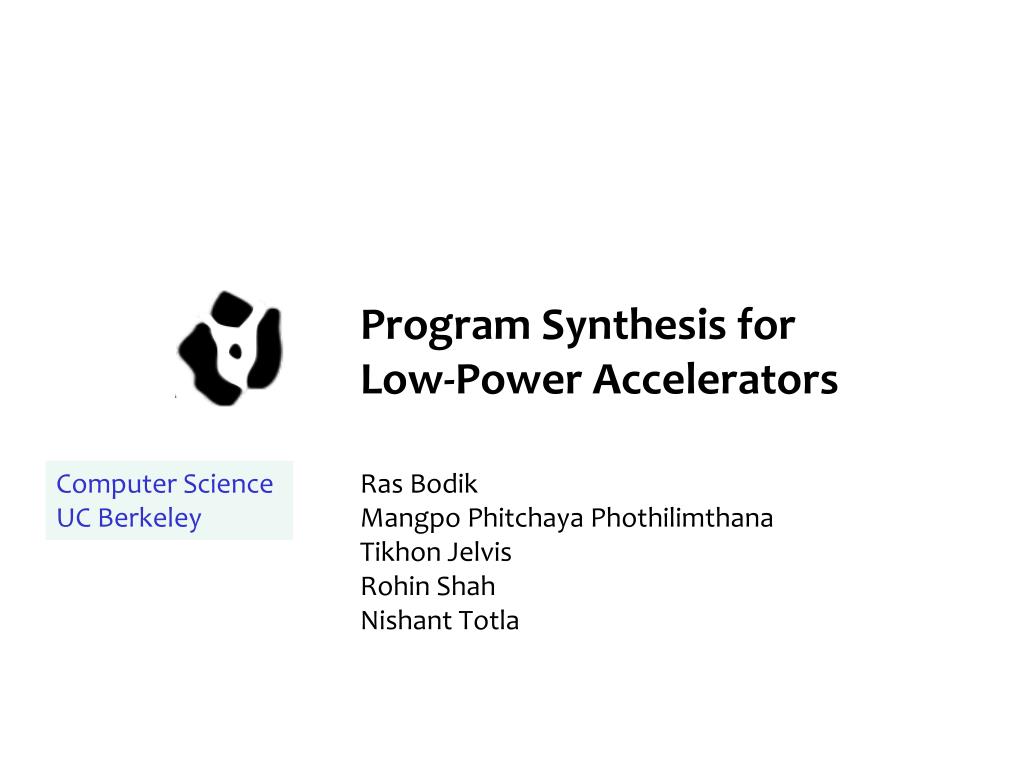 Program Synthesis for Low-Power Accelerators

Computer Science
UC Berkeley

Ras Bodik
Mangpo Phitchaya Phothilimthana
Tikhon Jelvis
Rohin Shah
Nishant Totla